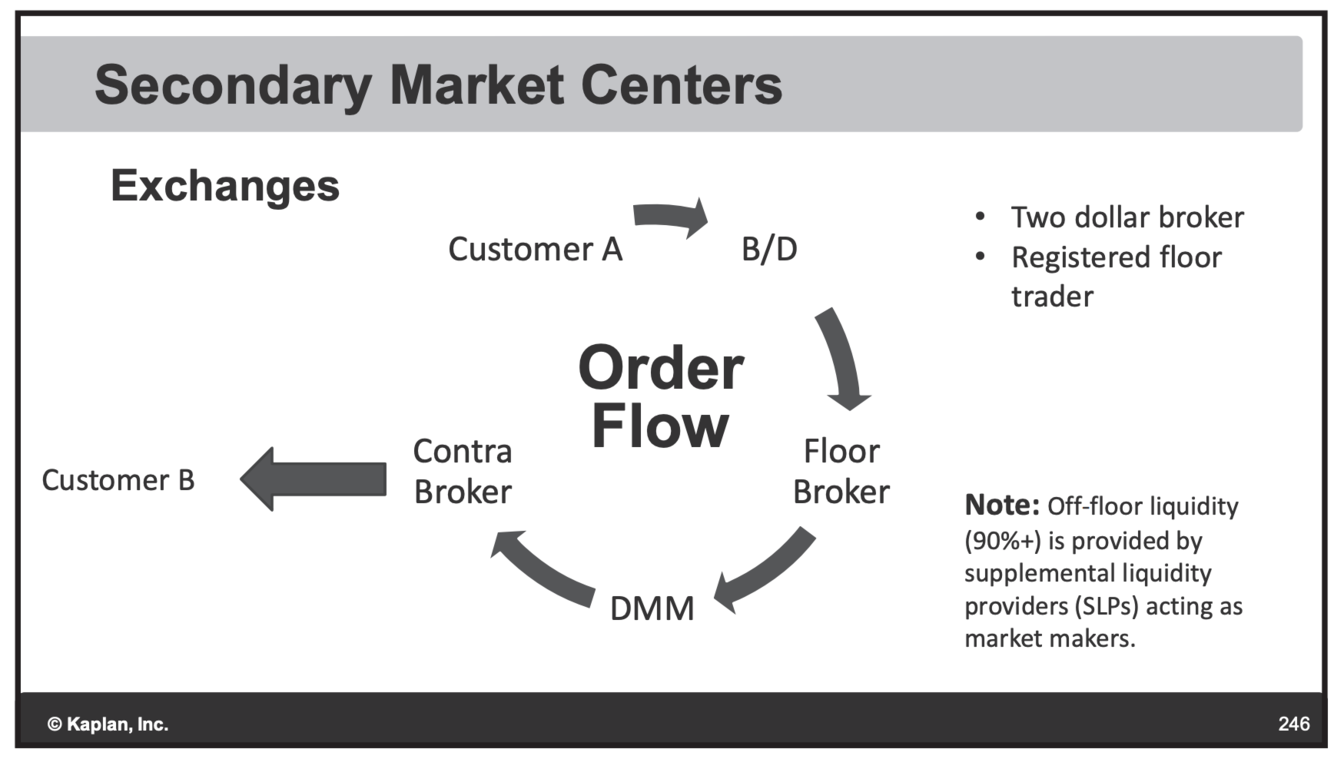 Secondary Market Centers

Exchanges

Customer A

B/D

Order Flow

Floor Broker

DMM

Contra Broker

Customer B

• Two dollar broker
• Registered floor trader

Note: Off-floor liquidity (90%+) is provided by supplemental liquidity providers (SLPs) acting as market makers.

© Kaplan, Inc.

246